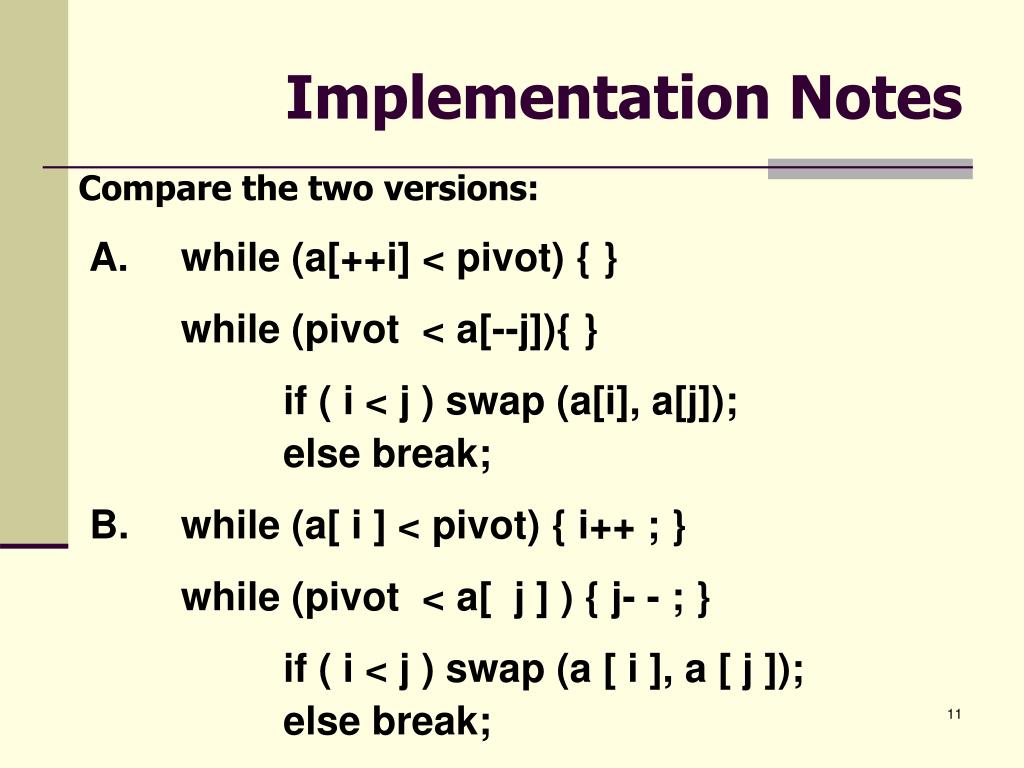 Implementation Notes

Compare the two versions:

A. while (a[++i] < pivot) { }

while (pivot < a[--j]){ }

if ( i < j ) swap (a[i], a[j]);
else break;

B. while (a[ i ] < pivot) { i++ ; }

while (pivot < a[ j ] ) { j- - ; }

if ( i < j ) swap (a [ i ], a [ j ]);
else break;

11